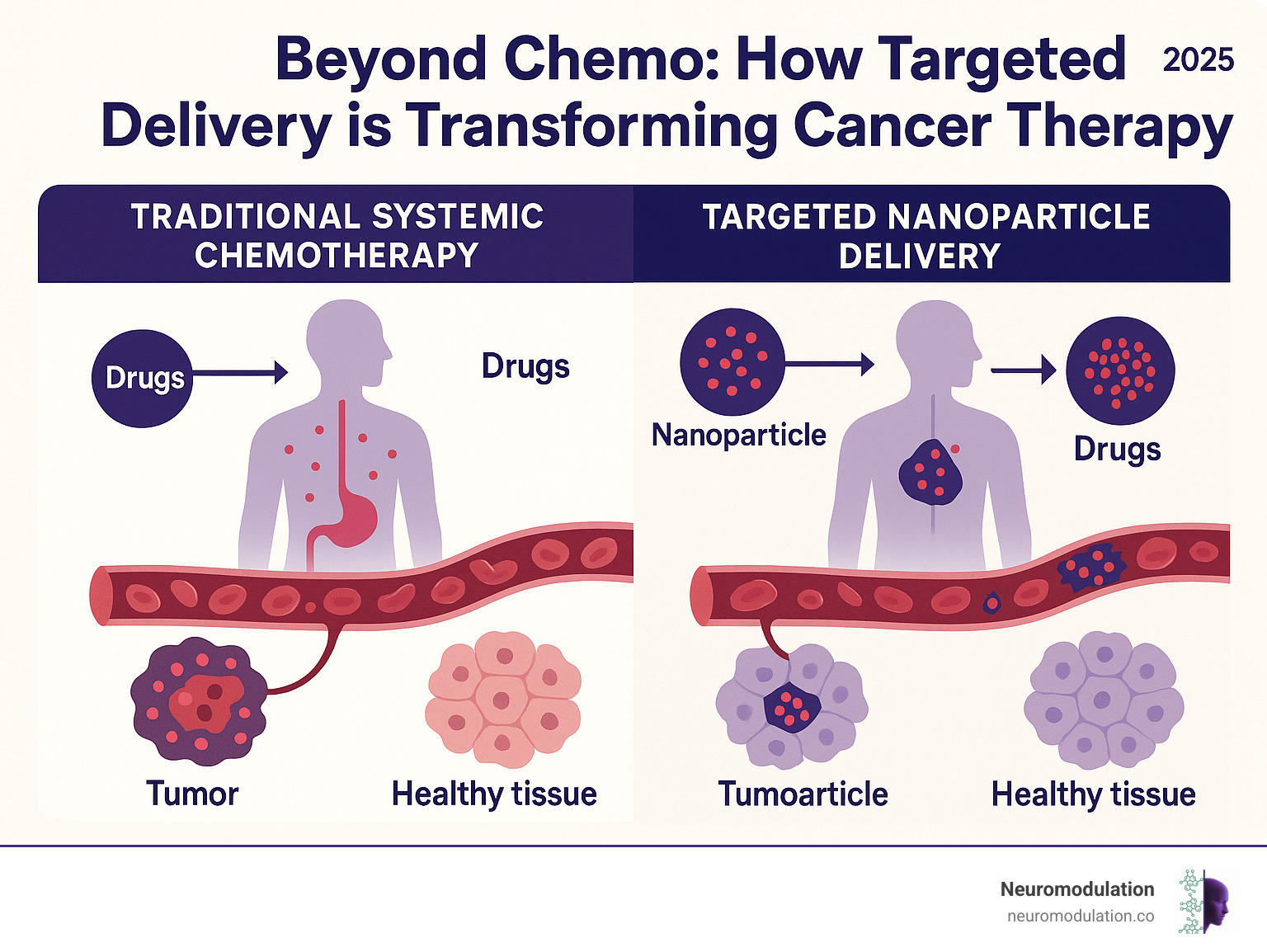 Beyond Chemo: How Targeted Delivery is Transforming Cancer Therapy

2025

TRADITIONAL SYSTEMIC CHEMOTHERAPY

Drugs

Drugs

Tumor

Healthy tissue

TARGETED NANOPARTICLE DELIVERY

Nanoparticle

Drugs

Tumoarticle

Healthy tissue

Neuromodulation
neuromodulation.co